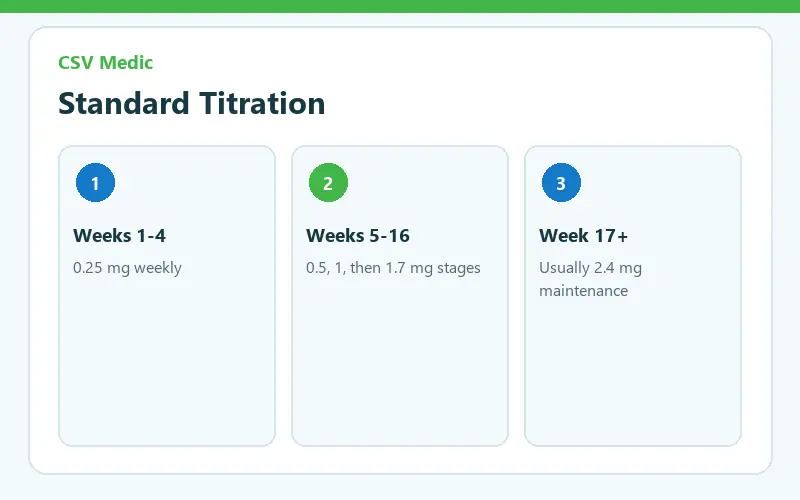 CSV Medic

Standard Titration

1

Weeks 1-4

0.25 mg weekly

2

Weeks 5-16

0.5, 1, then 1.7 mg stages

3

Week 17+

Usually 2.4 mg maintenance